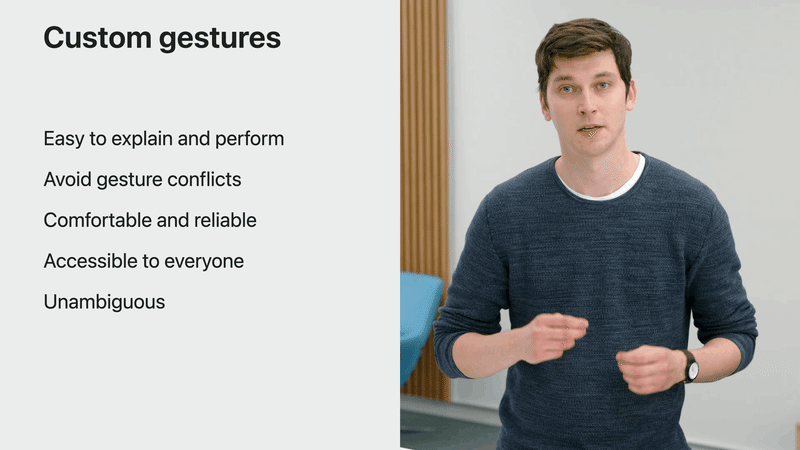 Custom gestures

Easy to explain and perform

Avoid gesture conflicts

Comfortable and reliable

Accessible to everyone

Unambiguous